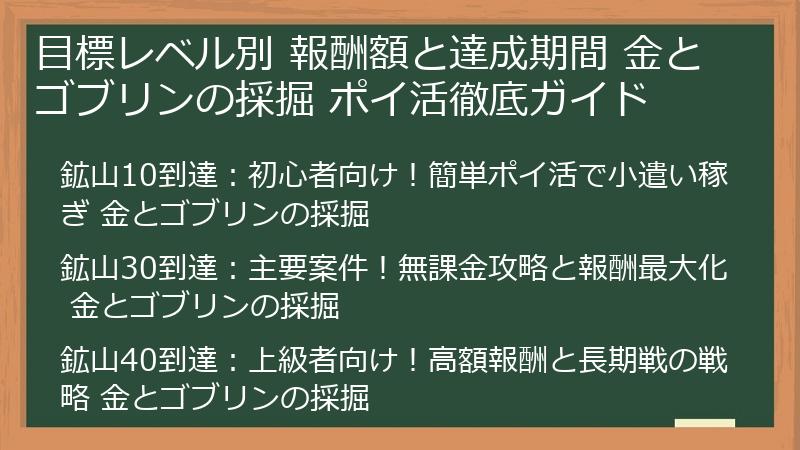 目標レベル別 報酬額と達成期間 金とゴブリンの採掘 ポイ活徹底ガイド

鉱山10到達：初心者向け！簡単ポイ活で小遣い稼ぎ 金とゴブリンの採掘

鉱山30到達：主要案件！無課金攻略と報酬最大化 金とゴブリンの採掘

鉱山40到達：上級者向け！高額報酬と長期戦の戦略 金とゴブリンの採掘